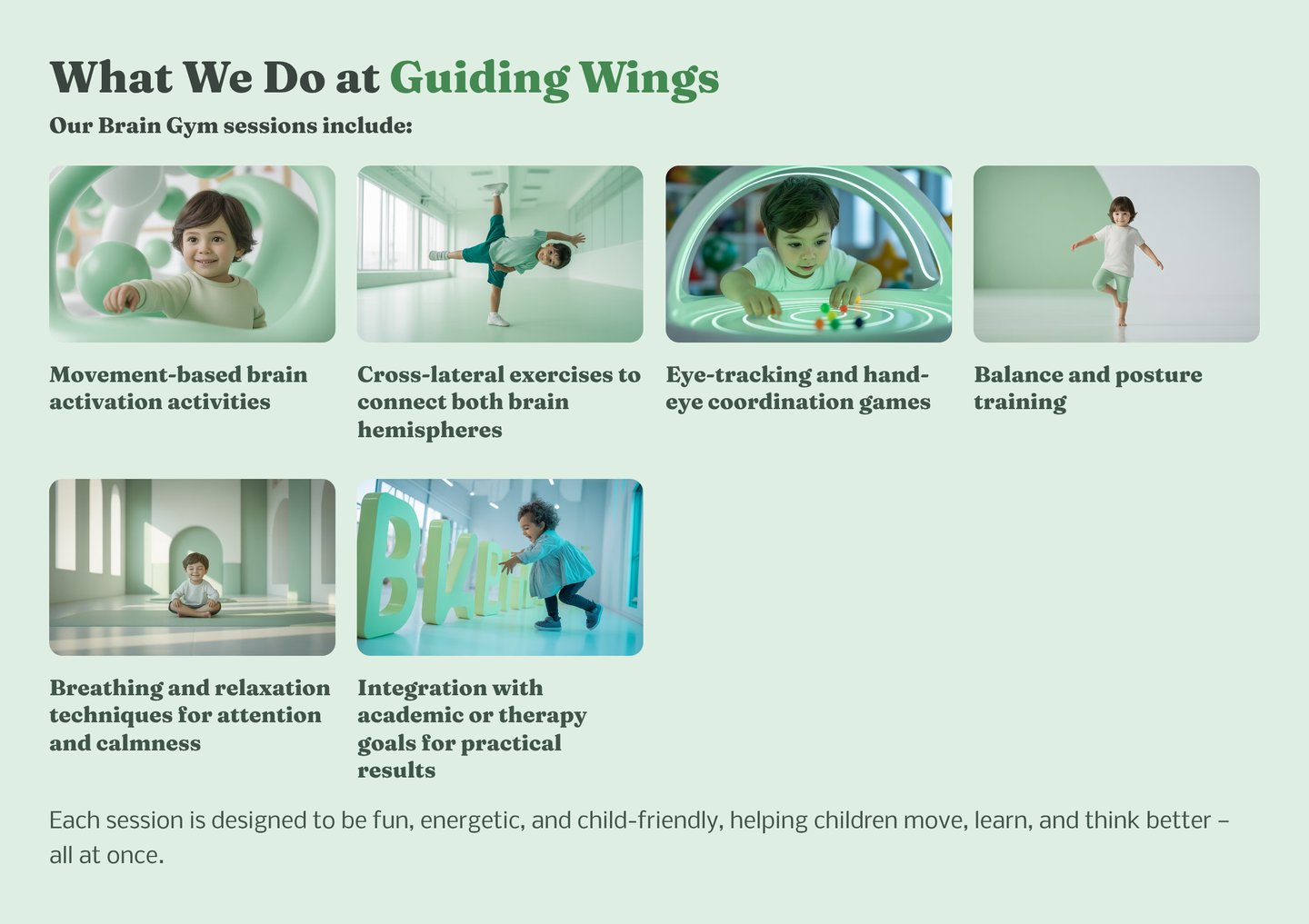 What We Do at Guiding Wings

Our Brain Gym sessions include:

Movement-based brain activation activities

Cross-lateral exercises to connect both brain hemispheres

Eye-tracking and hand-eye coordination games

Balance and posture training

Breathing and relaxation techniques for attention and calmness

Integration with academic or therapy goals for practical results

Each session is designed to be fun, energetic, and child-friendly, helping children move, learn, and think better – all at once.